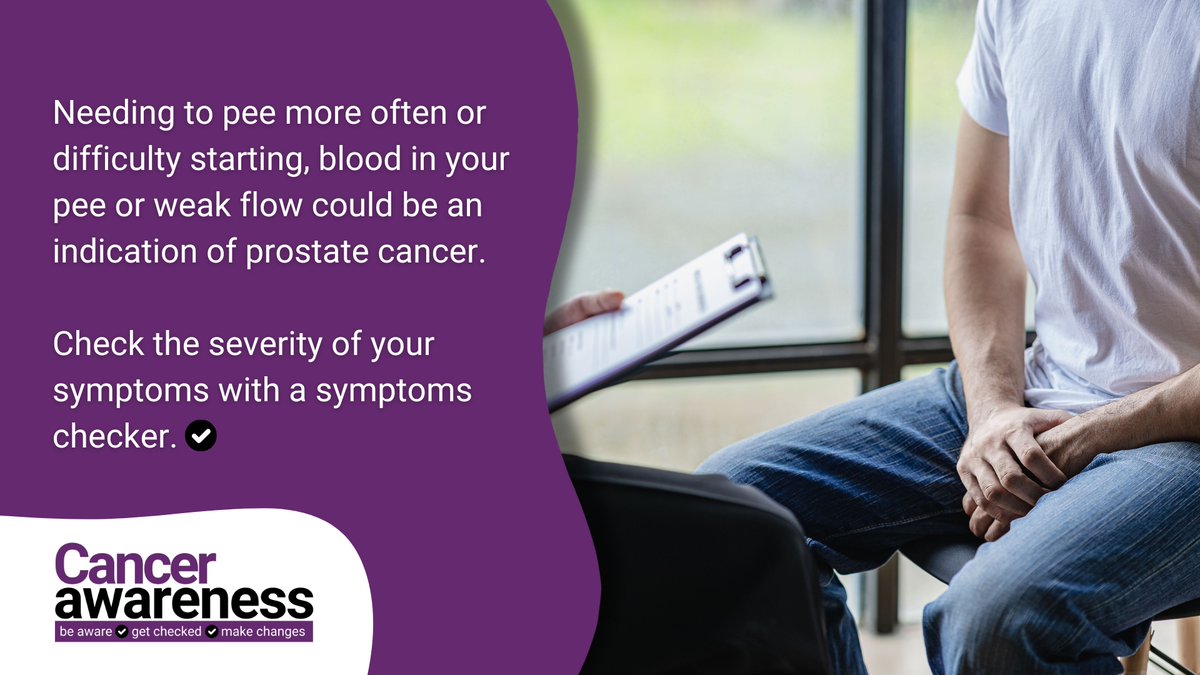 Needing to pee more often or difficulty starting, blood in your pee or weak flow could be an indication of prostate cancer.

Check the severity of your symptoms with a symptoms checker.

Cancer awareness
be aware get checked make changes